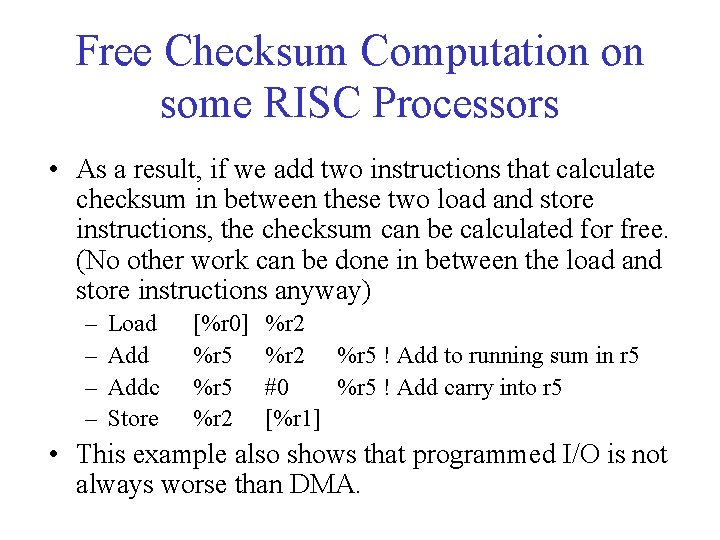 Free Checksum Computation on some RISC Processors

• As a result, if we add two instructions that calculate checksum in between these two load and store instructions, the checksum can be calculated for free. (No other work can be done in between the load and store instructions anyway)
– Load [%r0] %r2
– Add %r5 %r2 %r5 ! Add to running sum in r5
– Addc %r5 #0 %r5 ! Add carry into r5
– Store %r2 [%r1]

• This example also shows that programmed I/O is not always worse than DMA.